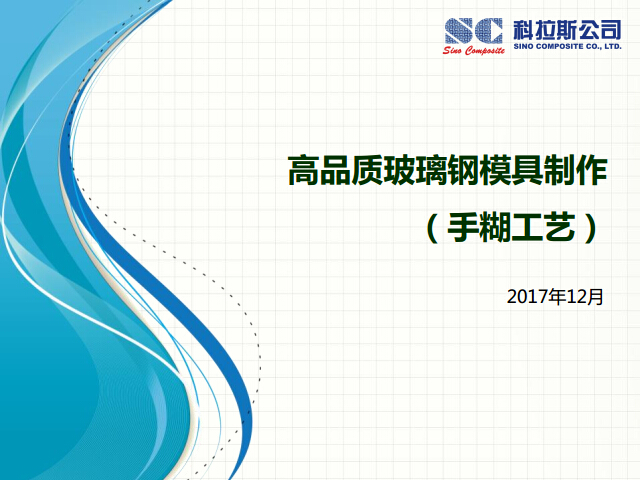 SC
Sino Composite
科拉斯公司
SINO COMPOSITE CO., LTD.

高品质玻璃钢模具制作

（手糊工艺）

2017年12月